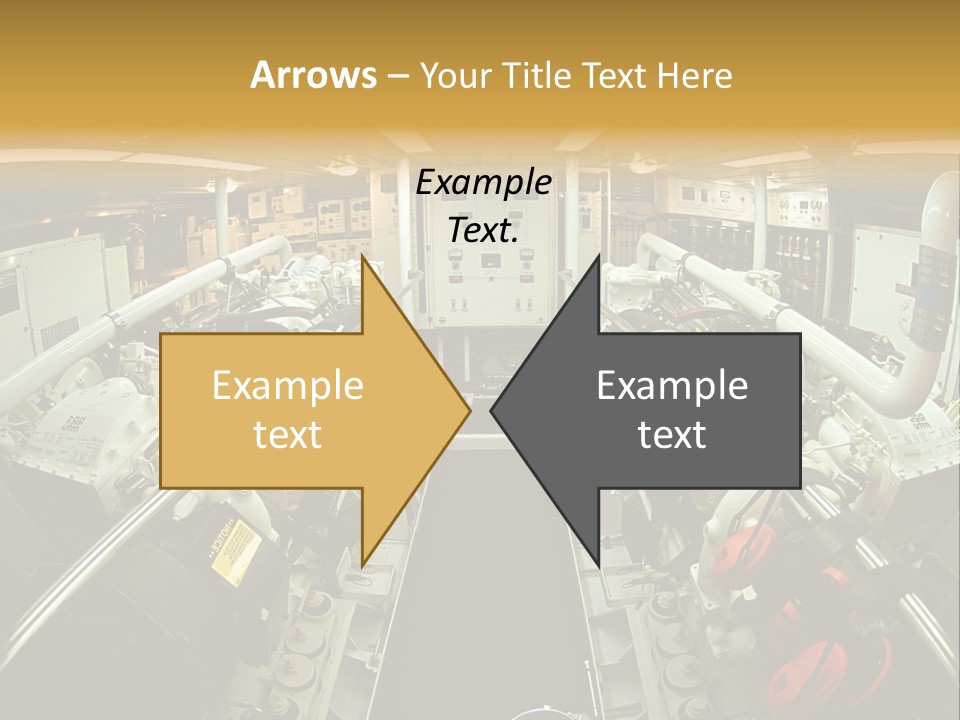 Arrows – Your Title Text Here

Example Text.

Example text

Example text